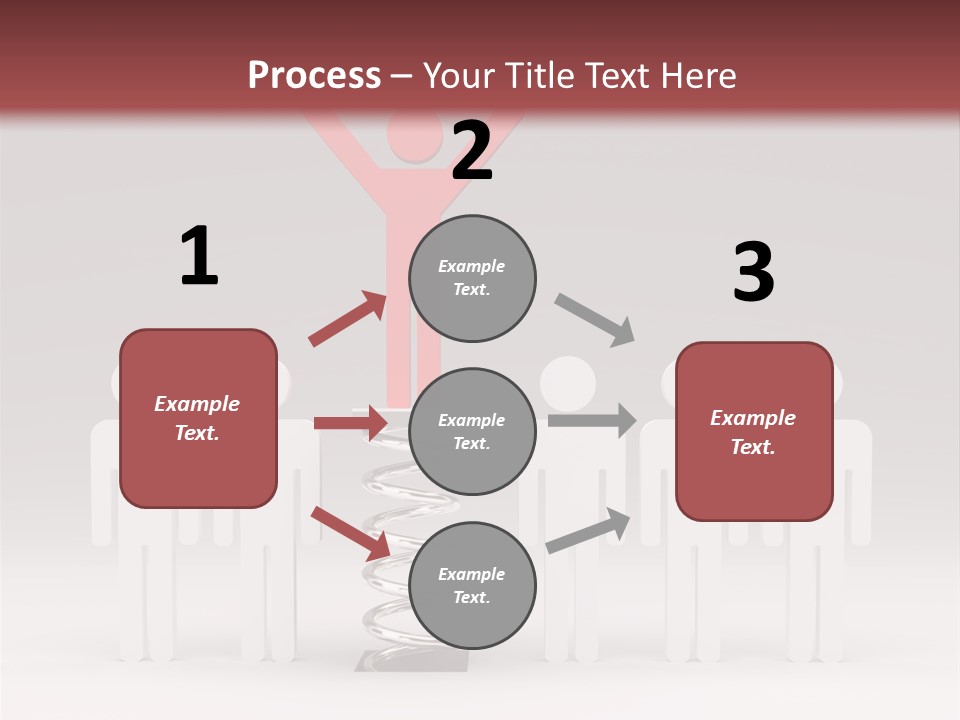 Process – Your Title Text Here

1

Example Text.

2

Example Text.

Example Text.

Example Text.

3

Example Text.